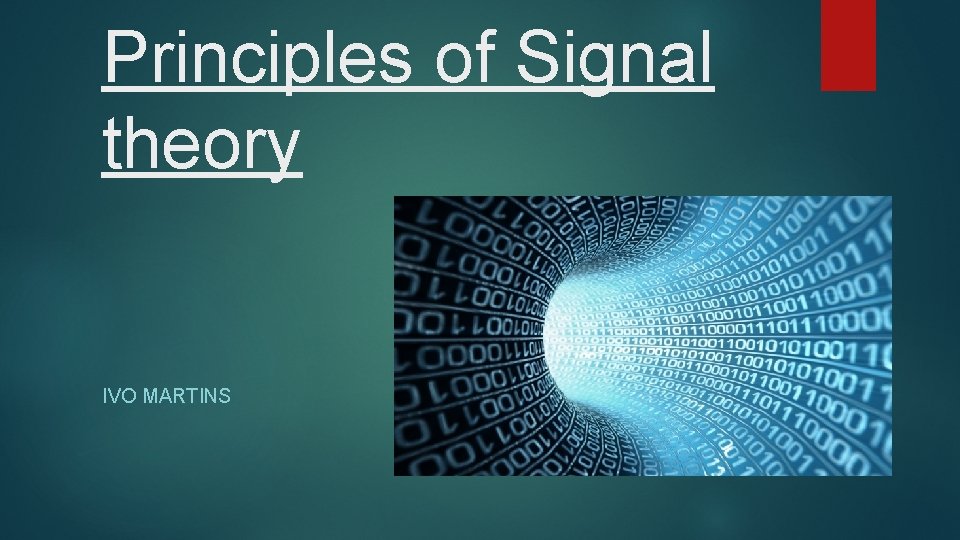 Principles of Signal theory

IVO MARTINS